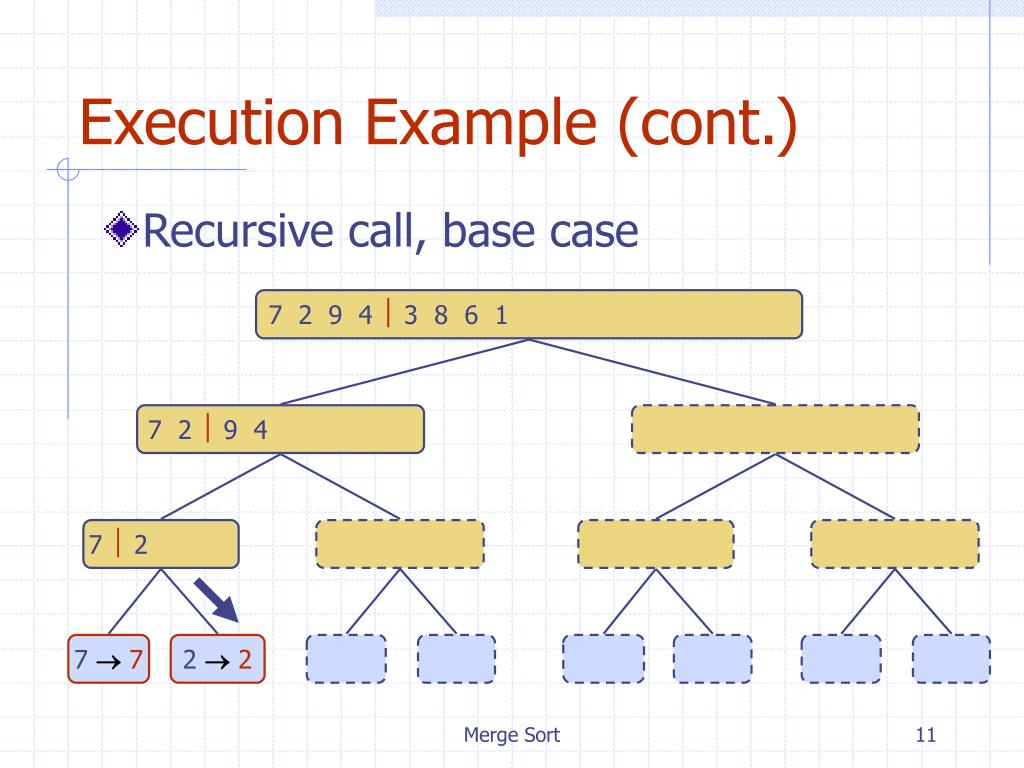 Execution Example (cont.)

Recursive call, base case

7 2 9 4 | 3 8 6 1

7 2 | 9 4

7 | 2

$7 \rightarrow 7$

$2 \rightarrow 2$

Merge Sort

11